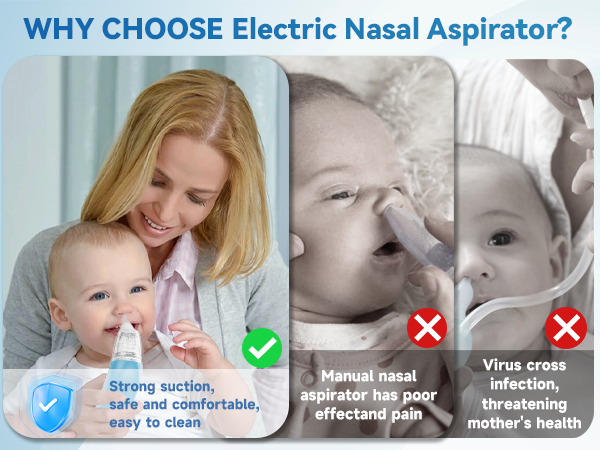 WHY CHOOSE Electric Nasal Aspirator?

Strong suction, safe and comfortable, easy to clean

Manual nasal aspirator has poor effectand pain

Virus cross infection, threatening mother's health